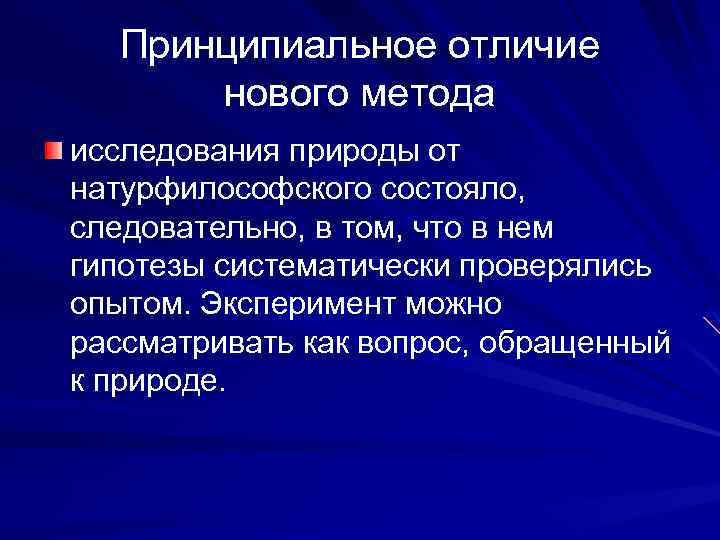 Принципиальное отличие нового метода

исследования природы от натурфилософского состояло, следовательно, в том, что в нем гипотезы систематически проверялись опытом. Эксперимент можно рассматривать как вопрос, обращенный к природе.